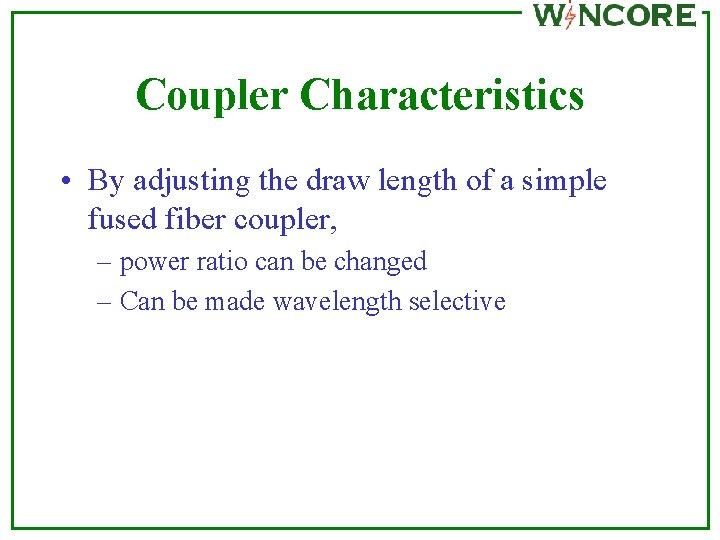 WINCORE

Coupler Characteristics

• By adjusting the draw length of a simple fused fiber coupler,

– power ratio can be changed

– Can be made wavelength selective